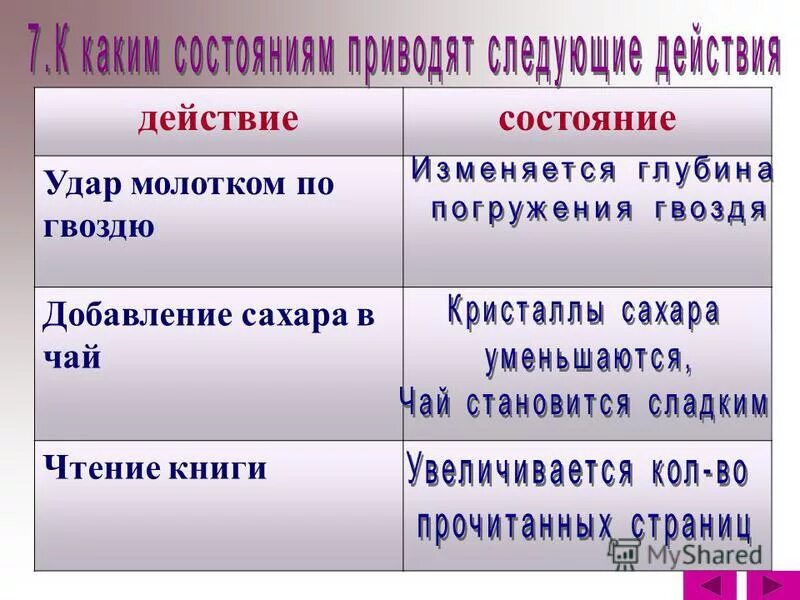 7.К каким состояниям приводят следующие действия

| действие | состояние |
|---|---|
| Удар молотком по гвоздю | Изменяется глубина погружения гвоздя |
| Добавление сахара в чай | Кристаллы сахара уменьшаются, Чай становится сладким |
| Чтение книги | Увеличивается кол-во прочитанных страниц |

MyShared